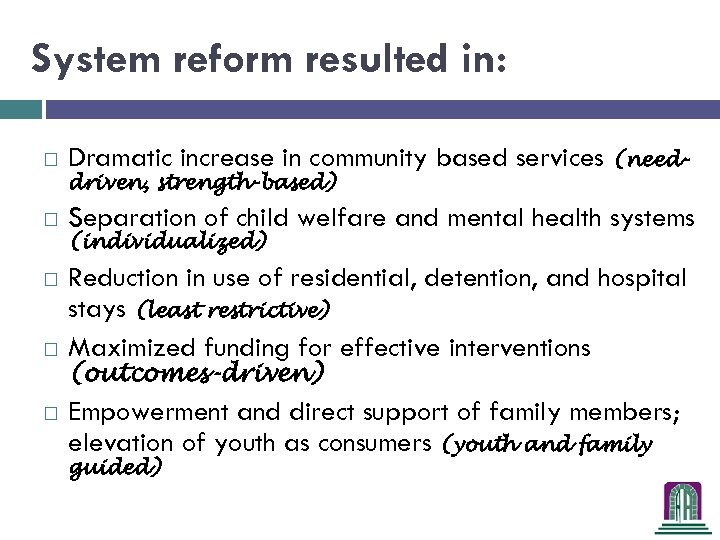 System reform resulted in:

□ Dramatic increase in community based services (need-driven, strength-based)

□ Separation of child welfare and mental health systems (individualized)

□ Reduction in use of residential, detention, and hospital stays (least restrictive)

□ Maximized funding for effective interventions (outcomes-driven)

□ Empowerment and direct support of family members; elevation of youth as consumers (youth and family guided)